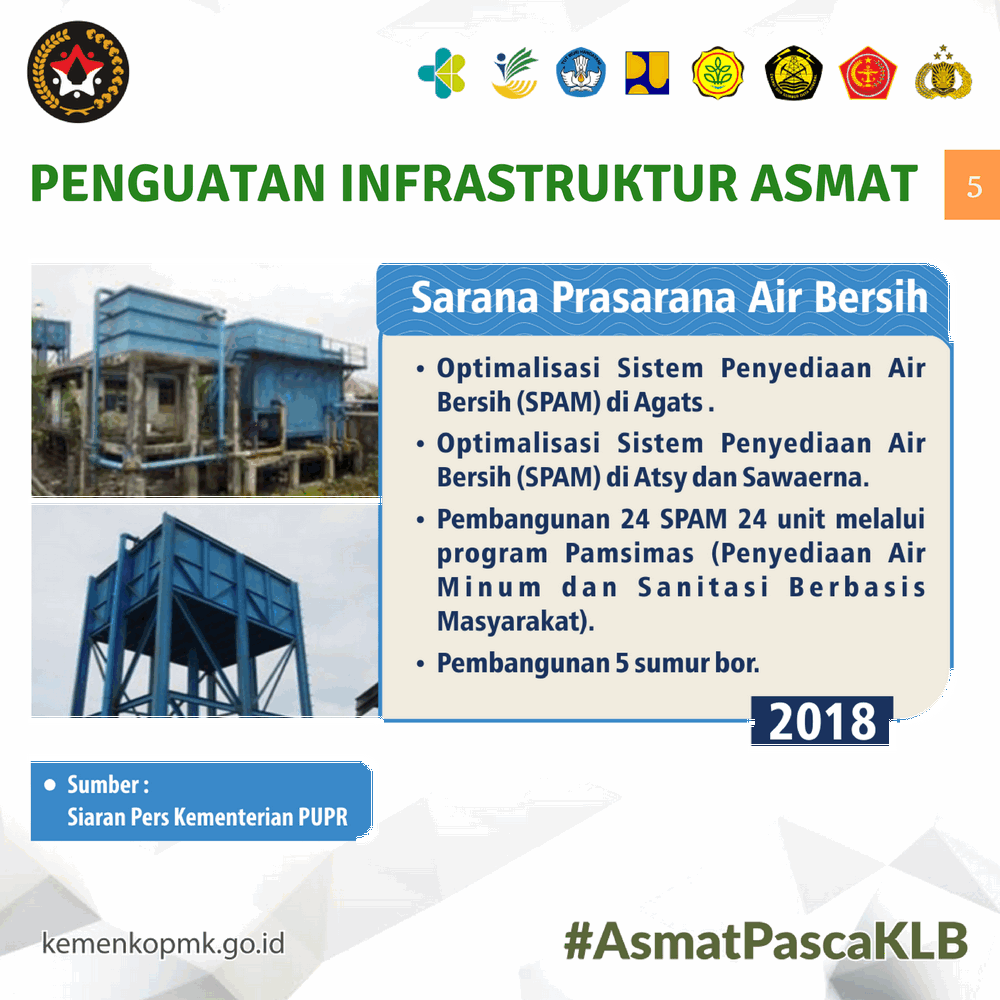 PENGUATAN INFRASTRUKTUR ASMAT

5

Sarana Prasarana Air Bersih

• Optimalisasi Sistem Penyediaan Air Bersih (SPAM) di Agats .

• Optimalisasi Sistem Penyediaan Air Bersih (SPAM) di Atsy dan Sawaerna.

• Pembangunan 24 SPAM 24 unit melalui program Pamsimas (Penyediaan Air Minum dan Sanitasi Berbasis Masyarakat).

• Pembangunan 5 sumur bor.

2018

• Sumber :
Siaran Pers Kementerian PUPR

kemenkopmk.go.id

#AsmatPascaKLB